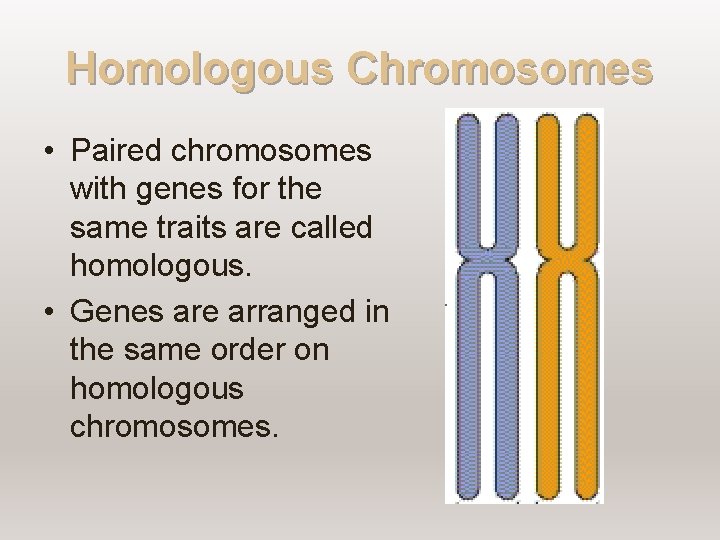 Homologous Chromosomes

• Paired chromosomes with genes for the same traits are called homologous.

• Genes are arranged in the same order on homologous chromosomes.